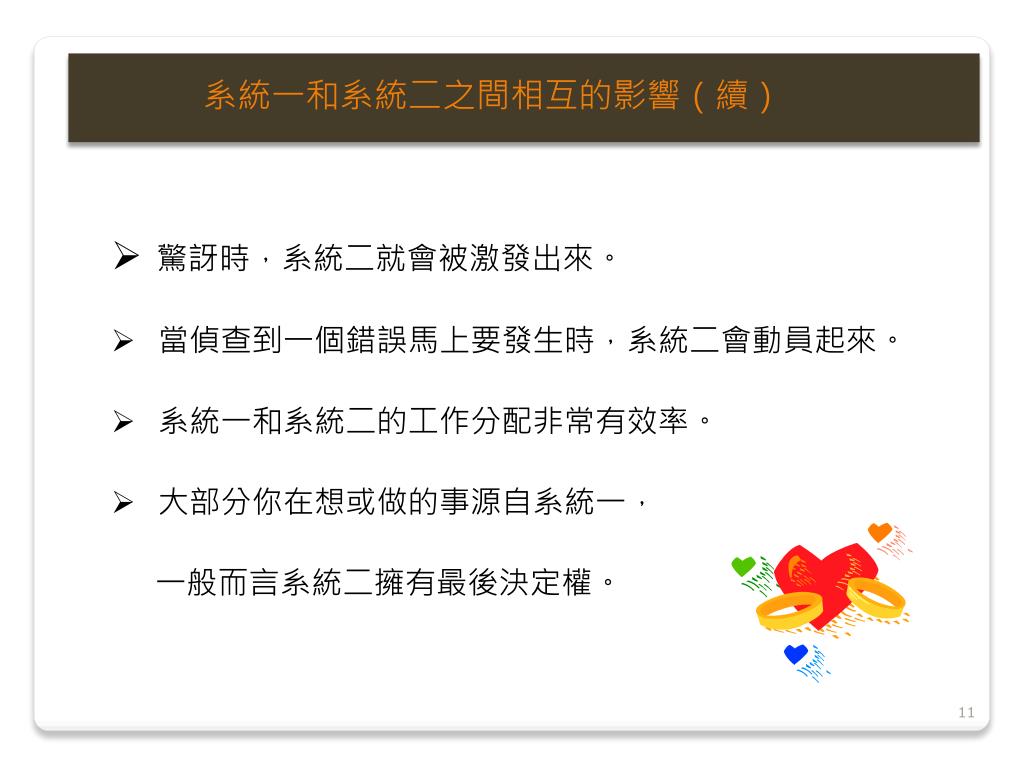 系統一和系統二之間相互的影響（續）

➢ 驚訝時，系統二就會被激發出來。

➢ 當偵查到一個錯誤馬上要發生時，系統二會動員起來。

➢ 系統一和系統二的工作分配非常有效率。

➢ 大部分你在想或做的事源自系統一，

一般而言系統二擁有最後決定權。

11